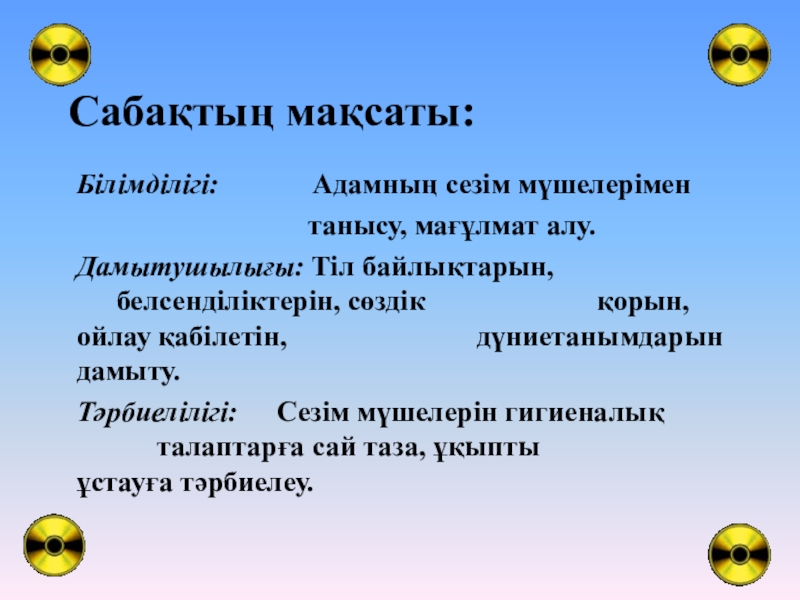 Сабақтың мақсаты:

Білімділігі: Адамның сезім мүшелерімен танысу, мағұлмат алу.

Дамытушылығы: Тіл байлықтарын, белсенділіктерін, сөздік қорын, ойлау қабілетін, дүниетанымдарын дамыту.

Тәрбиелілігі: Сезім мүшелерін гигиеналық талаптарға сай таза, ұқыпты ұстауға тәрбиелеу.